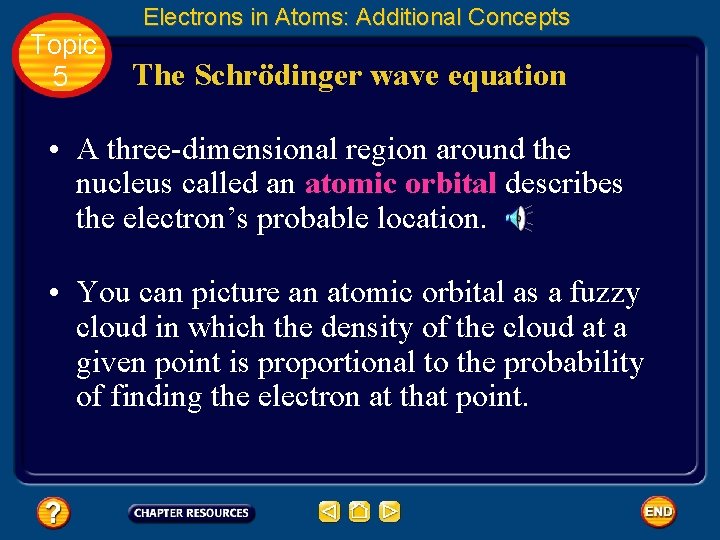 Electrons in Atoms: Additional Concepts

Topic 5

The Schrödinger wave equation

• A three-dimensional region around the nucleus called an atomic orbital describes the electron's probable location.

• You can picture an atomic orbital as a fuzzy cloud in which the density of the cloud at a given point is proportional to the probability of finding the electron at that point.

?

CHAPTER RESOURCES

END